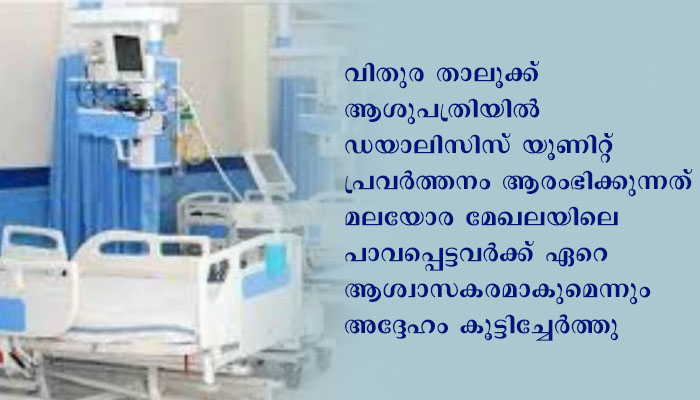 വിതുര താലൂക്ക് ആശുപത്രിയിൽ ഡയാലിസിസ് യൂണിറ്റ് പ്രവർത്തനം ആരംഭിക്കുന്നത് മലയോര മേഖലയിലെ പാവപ്പെട്ടവർക്ക് ഏറെ ആശ്വാസകരമാകുമെന്നും അദ്ദേഹം കൂട്ടിച്ചേർത്തു